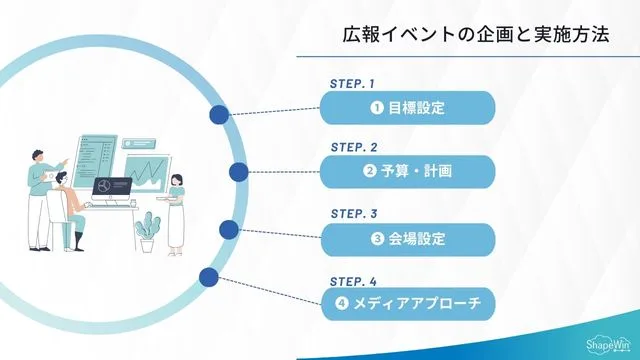 広報イベントの企画と実施方法

STEP. 1
❶ 目標設定

STEP. 2
❷ 予算・計画

STEP. 3
❸ 会場設定

STEP. 4
❹ メディアアプローチ

ShapeWin